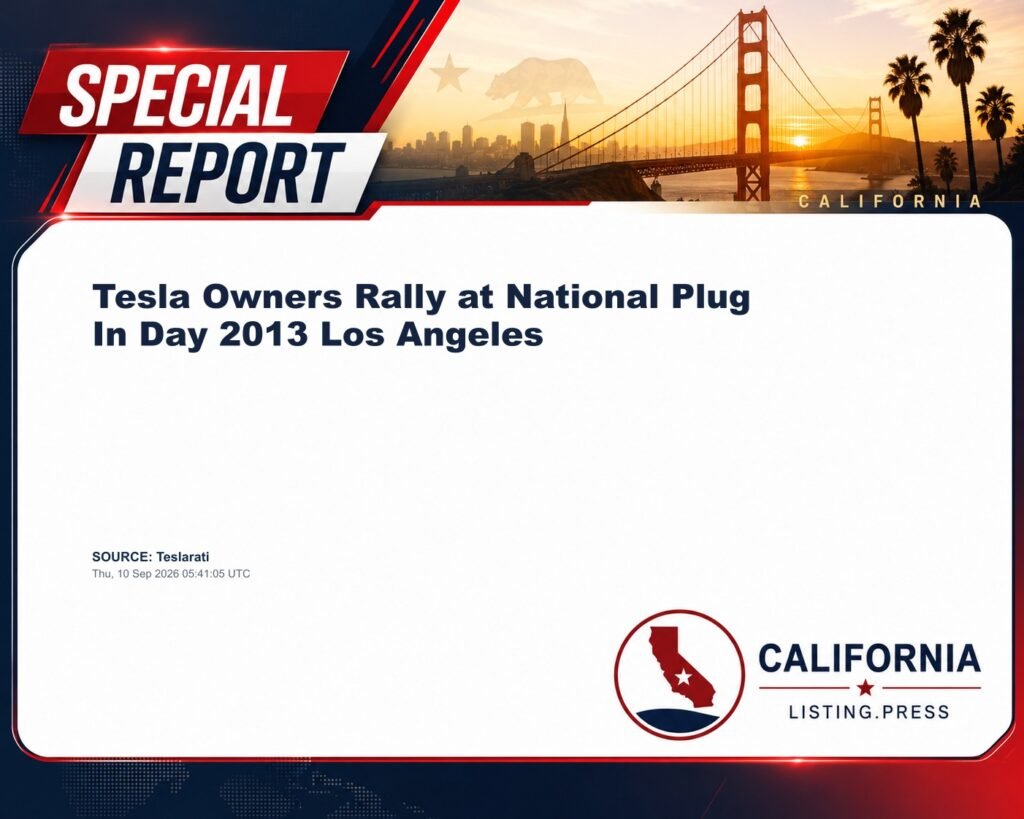 SPECIAL REPORT

CALIFORNIA

Tesla Owners Rally at National Plug In Day 2013 Los Angeles

SOURCE: Teslarati
Thu, 10 Sep 2026 05:41:05 UTC

CALIFORNIA
LISTING.PRESS